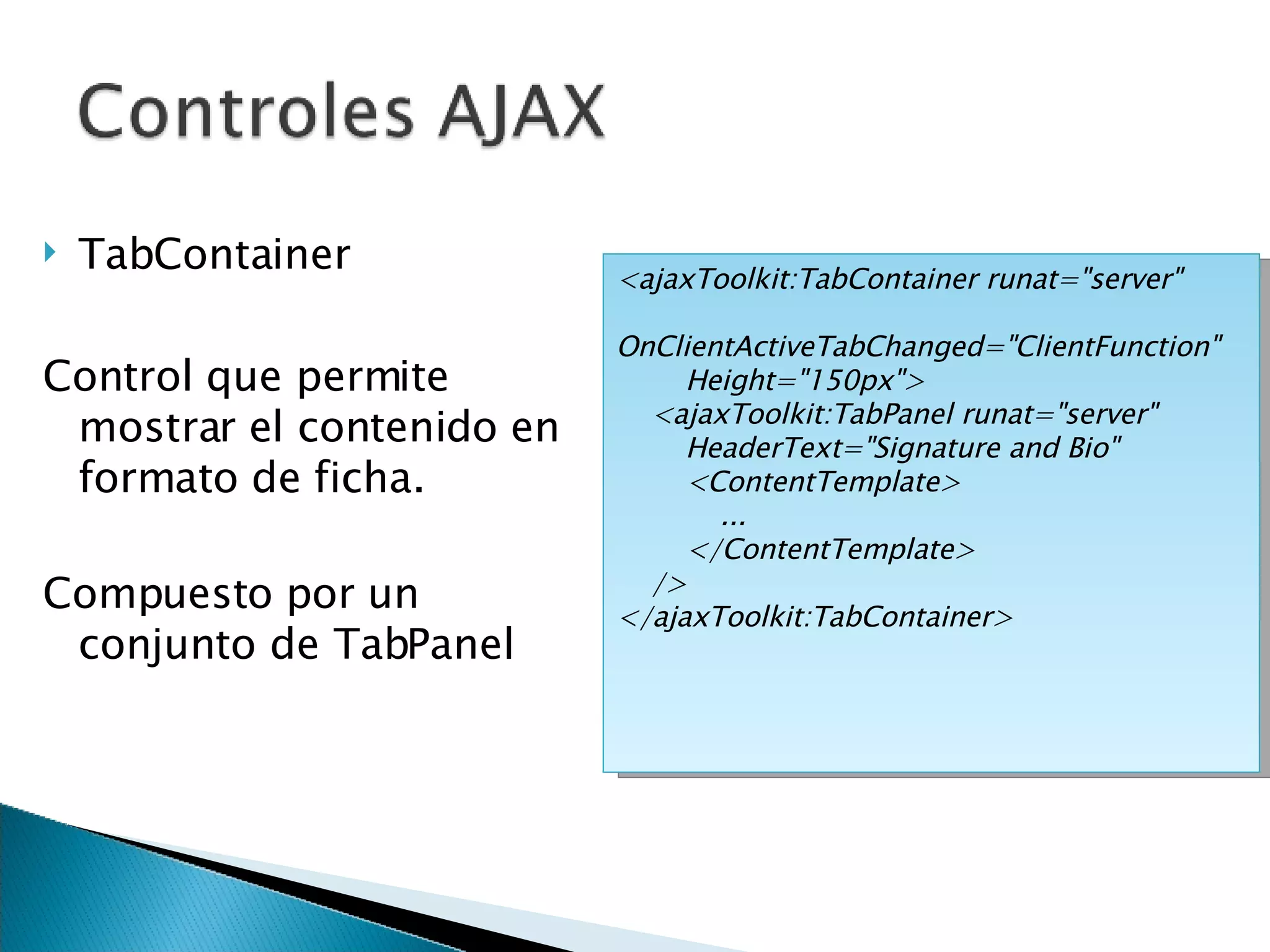 Controles AJAX

TabContainer

Control que permite mostrar el contenido en formato de ficha.

Compuesto por un conjunto de TabPanel

<ajaxToolkit:TabContainer runat="server"

OnClientActiveTabChanged="ClientFunction"
Height="150px">
<ajaxToolkit:TabPanel runat="server"
HeaderText="Signature and Bio"
<ContentTemplate>
...
</ContentTemplate>
/>
</ajaxToolkit:TabContainer>